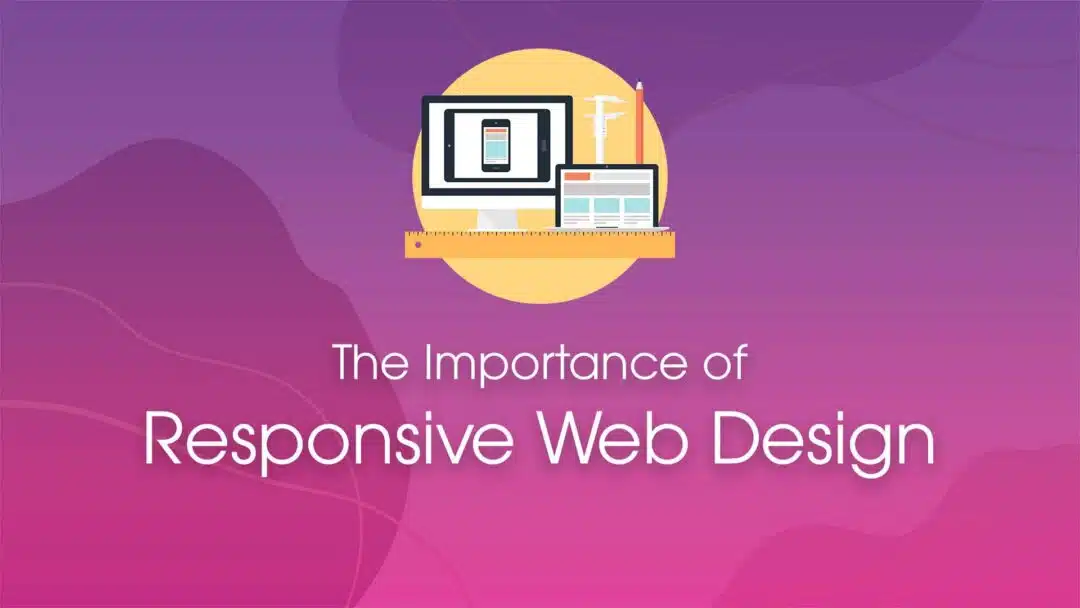 The Importance of
Responsive Web Design